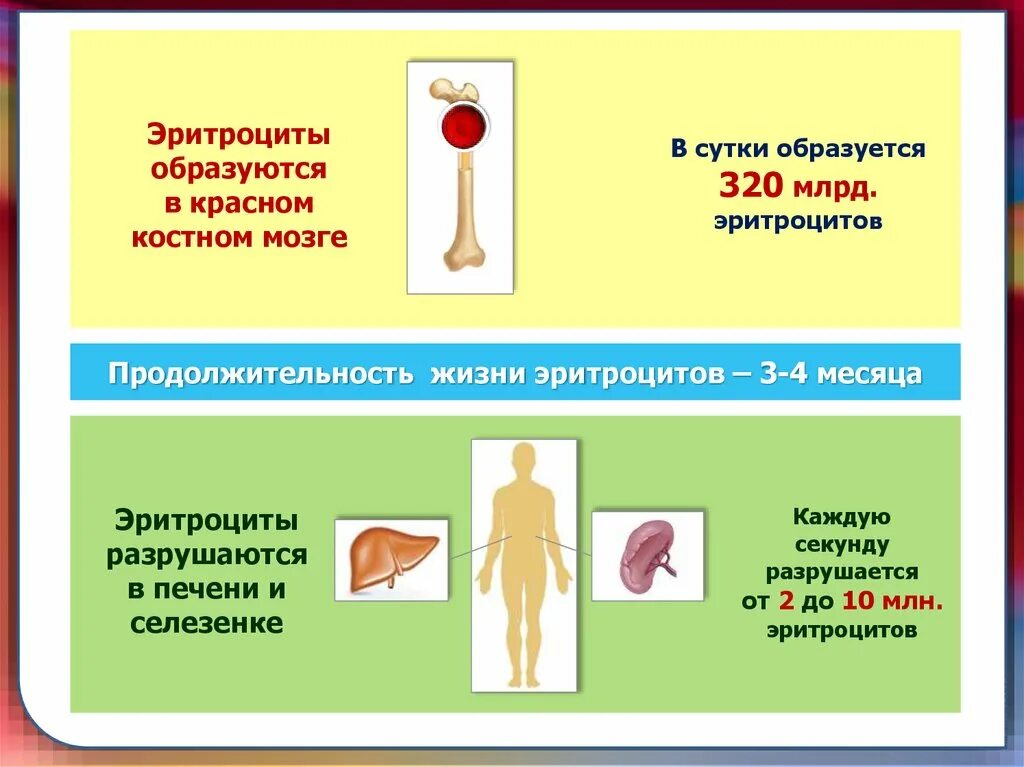 Эритроциты образуются в красном костном мозге

В сутки образуется 320 млрд. эритроцитов

Продолжительность жизни эритроцитов – 3-4 месяца

Эритроциты разрушаются в печени и селезенке

Каждую секунду разрушается от 2 до 10 млн. эритроцитов